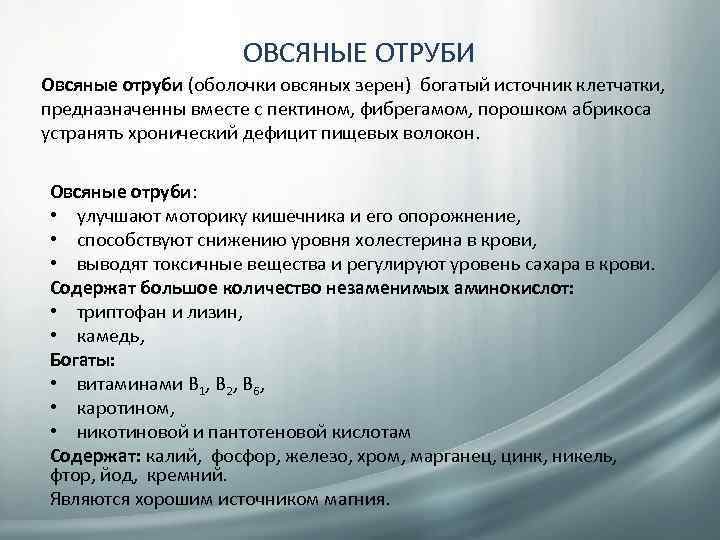 ОВСЯНЫЕ ОТРУБИ

Овсяные отруби (оболочки овсяных зерен) богатый источник клетчатки, предназначенны вместе с пектином, фибрегамом, порошком абрикоса устранять хронический дефицит пищевых волокон.

Овсяные отруби:
• улучшают моторику кишечника и его опорожнение,
• способствуют снижению уровня холестерина в крови,
• выводят токсичные вещества и регулируют уровень сахара в крови.
Содержат большое количество незаменимых аминокислот:
• триптофан и лизин,
• камедь,
Богаты:
• витаминами $B_1$, $B_2$, $B_6$,
• каротином,
• никотиновой и пантотеновой кислотам
Содержат: калий, фосфор, железо, хром, марганец, цинк, никель, фтор, йод, кремний.
Являются хорошим источником магния.